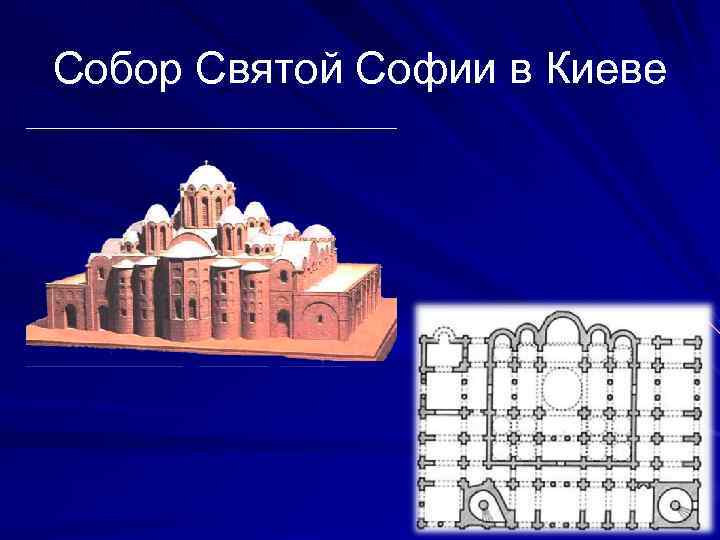 Собор Святой Софии в Киеве